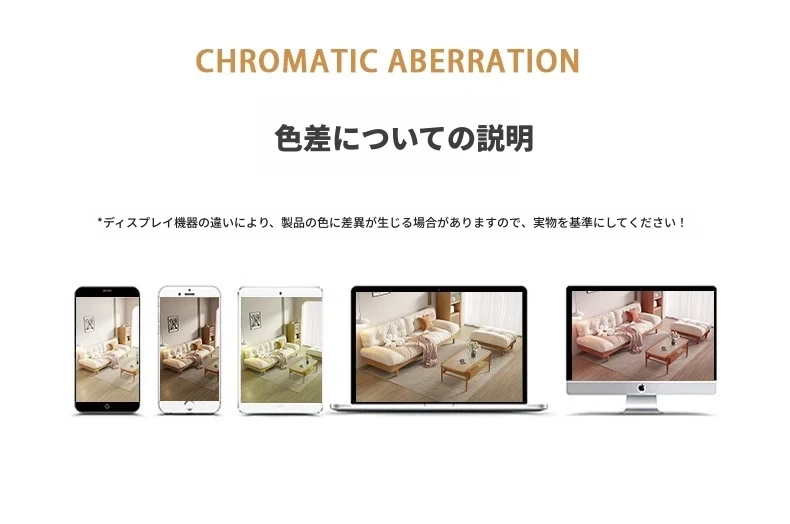 CHROMATIC ABERRATION

色差についての説明

*ディスプレイ機器の違いにより、製品の色に差異が生じる場合がありますので、実物を基準にしてください！